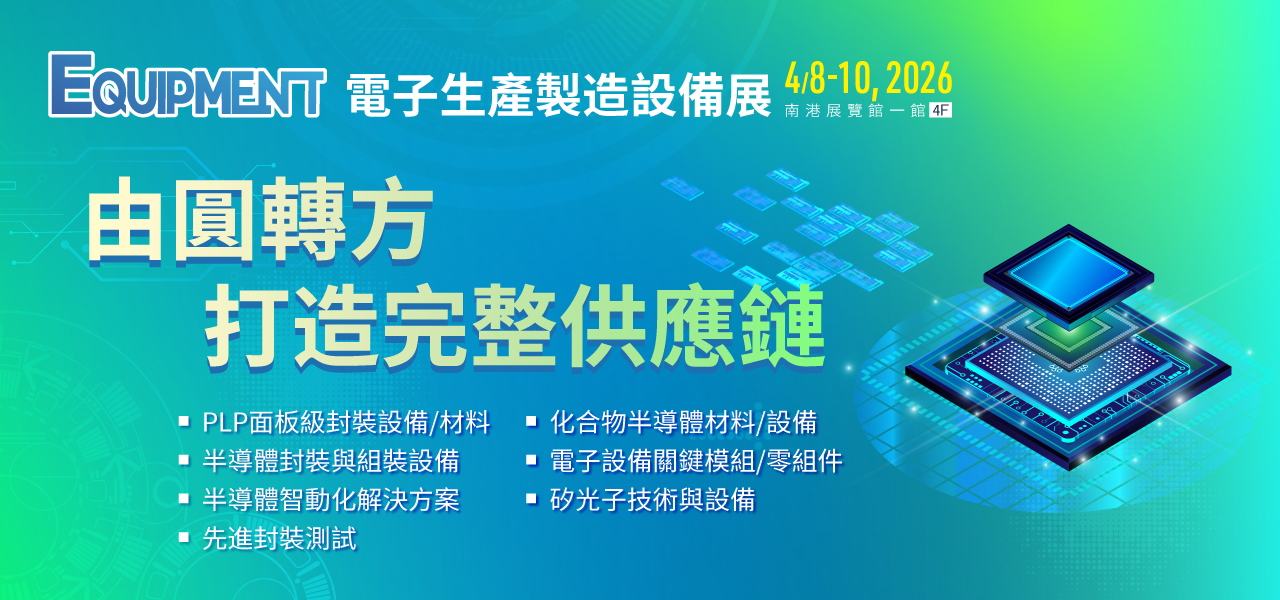 EQUIPMENT 電子生產製造設備展 4/8-10, 2026
南港展覽館一館 4F

由圓轉方
打造完整供應鏈

▪ PLP面板級封裝設備/材料
▪ 半導體封裝與組裝設備
▪ 半導體智動化解決方案
▪ 先進封裝測試

▪ 化合物半導體材料/設備
▪ 電子設備關鍵模組/零組件
▪ 矽光子技術與設備